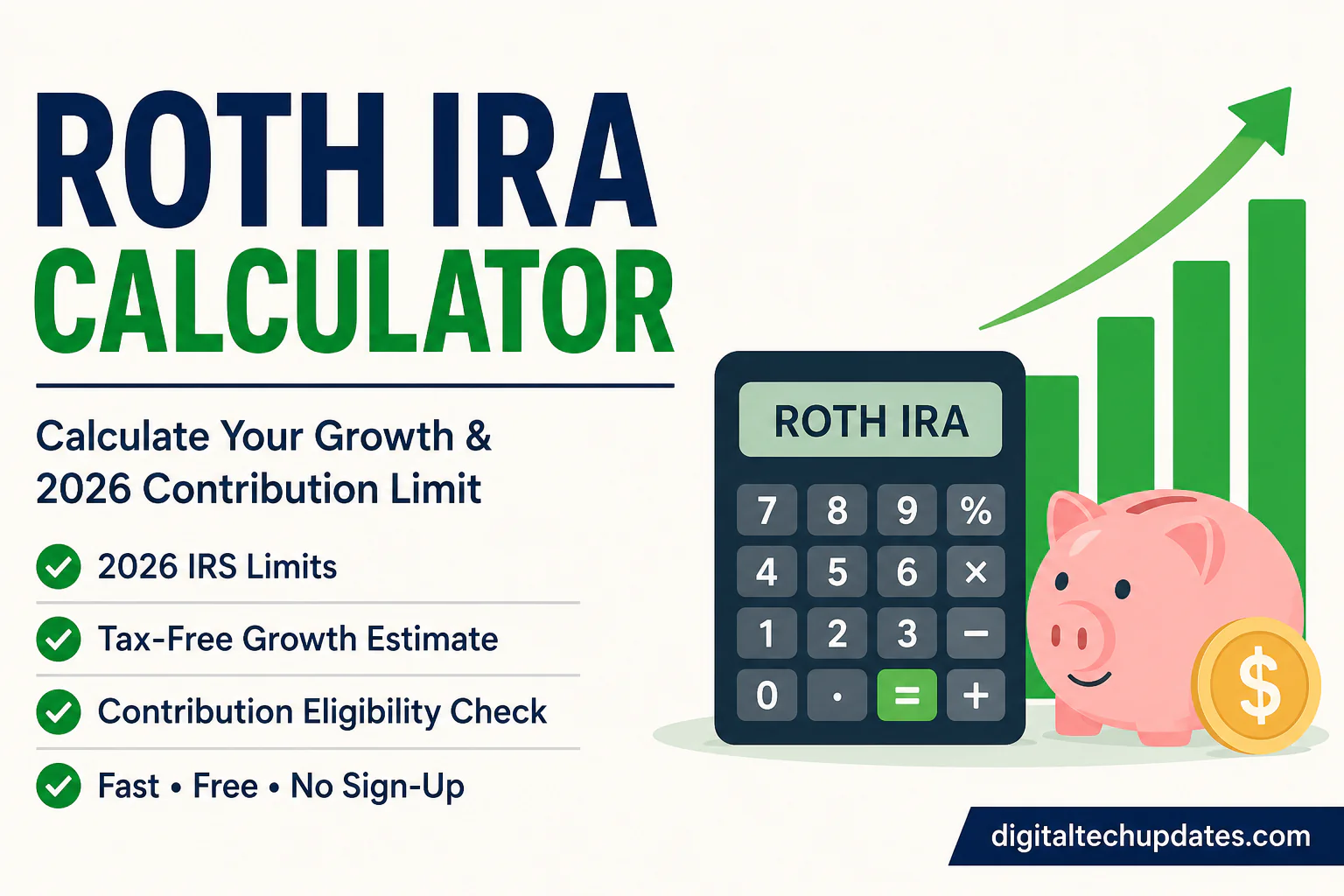 ROTH IRA
CALCULATOR

Calculate Your Growth & 2026 Contribution Limit

2026 IRS Limits

Tax-Free Growth Estimate

Contribution Eligibility Check

Fast • Free • No Sign-Up

ROTH IRA

7 8 9 %
4 5 6 ×
1 2 3 −
0 . = +

$

digitaltechupdates.com